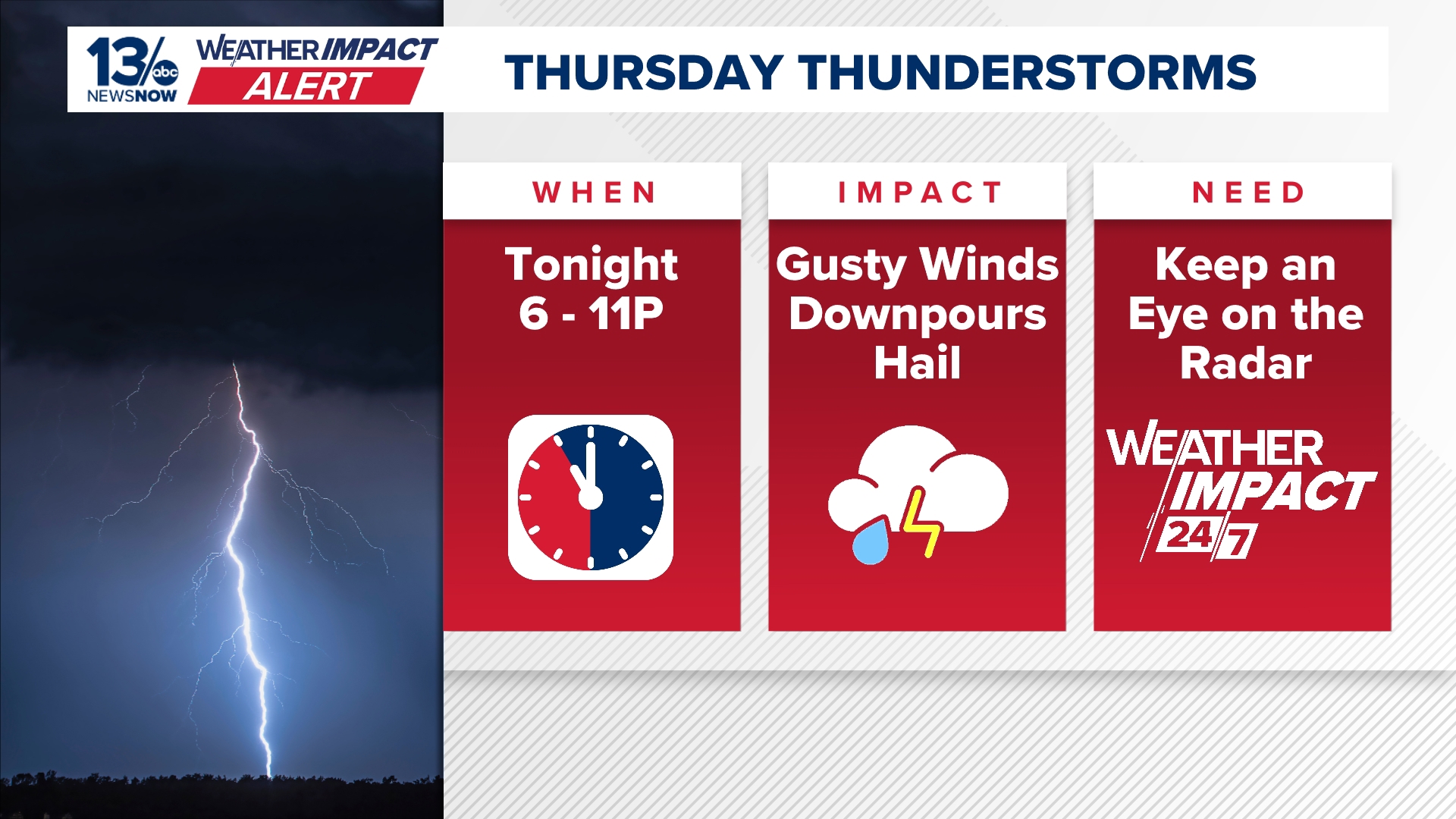 13 abc NEWSNOW WEATHER IMPACT ALERT

THURSDAY THUNDERSTORMS

WHEN

Tonight 6 - 11P

IMPACT

Gusty Winds Downpours Hail

NEED

Keep an Eye on the Radar

WEATHER IMPACT 24/7